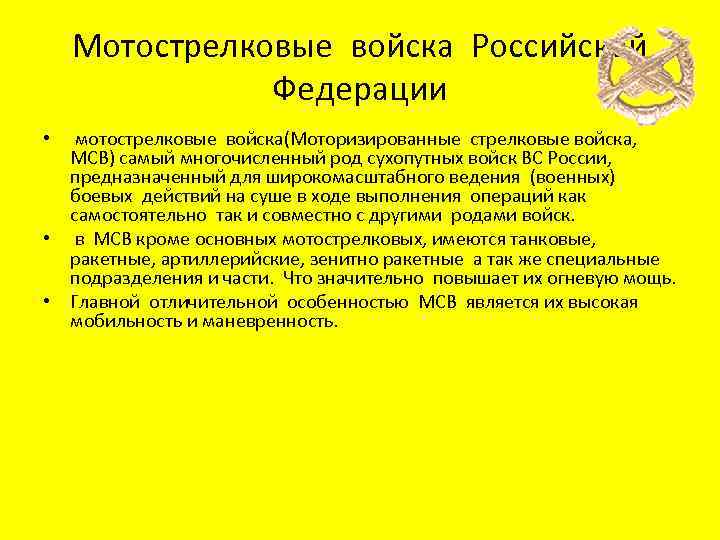 Мотострелковые войска Российской Федерации

• мотострелковые войска(Моторизированные стрелковые войска, МСВ) самый многочисленный род сухопутных войск ВС России, предназначенный для широкомасштабного ведения (военных) боевых действий на суше в ходе выполнения операций как самостоятельно так и совместно с другими родами войск.

• в МСВ кроме основных мотострелковых, имеются танковые, ракетные, артиллерийские, зенитно ракетные а так же специальные подразделения и части. Что значительно повышает их огневую мощь.

• Главной отличительной особенностью МСВ является их высокая мобильность и маневренность.